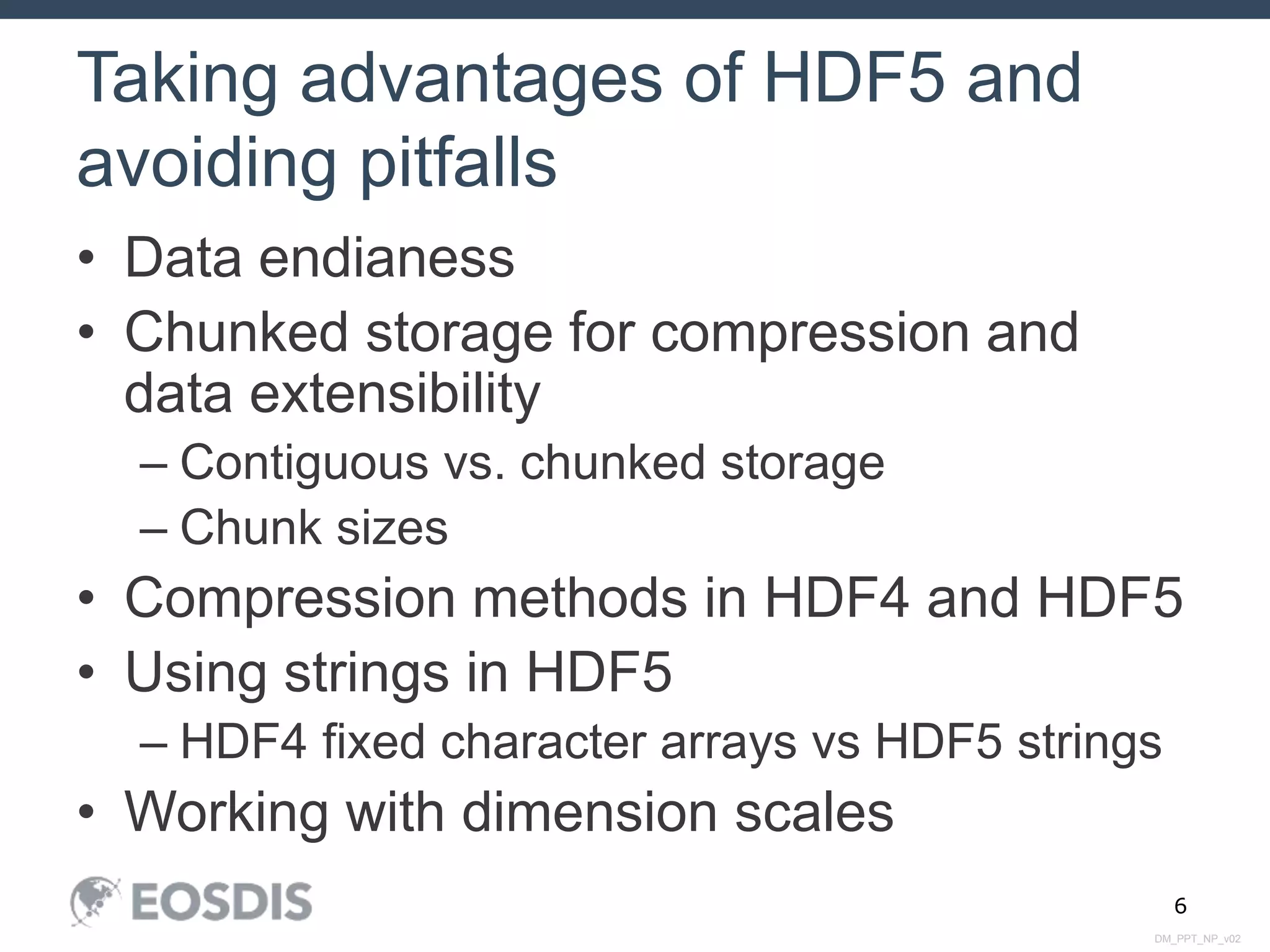 Taking advantages of HDF5 and avoiding pitfalls

• Data endianess
• Chunked storage for compression and data extensibility
  – Contiguous vs. chunked storage
  – Chunk sizes
• Compression methods in HDF4 and HDF5
• Using strings in HDF5
  – HDF4 fixed character arrays vs HDF5 strings
• Working with dimension scales

EOSDIS

6

DM_PPT_NP_v02